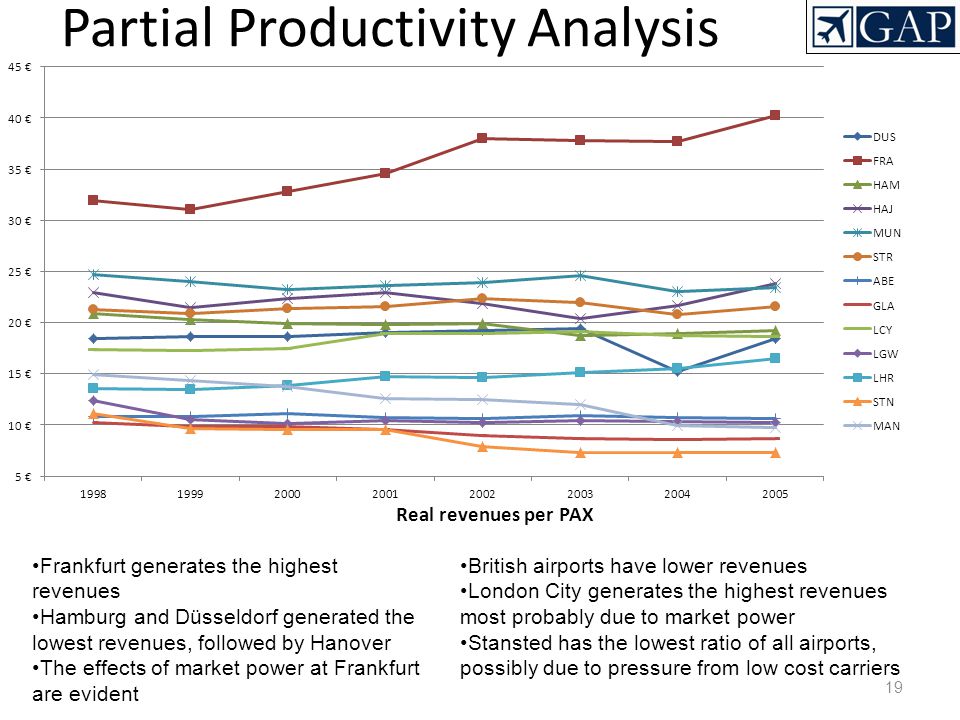 Partial Productivity Analysis

GAP

45 €
40 €
35 €
30 €
25 €
20 €
15 €
10 €
5 €

1998 1999 2000 2001 2002 2003 2004 2005

Real revenues per PAX

DUS
FRA
HAM
HAJ
MUN
STR
ABE
GLA
LCY
LGW
LHR
STN
MAN

•Frankfurt generates the highest revenues
•Hamburg and Düsseldorf generated the lowest revenues, followed by Hanover
•The effects of market power at Frankfurt are evident

•British airports have lower revenues
•London City generates the highest revenues most probably due to market power
•Stansted has the lowest ratio of all airports, possibly due to pressure from low cost carriers

19